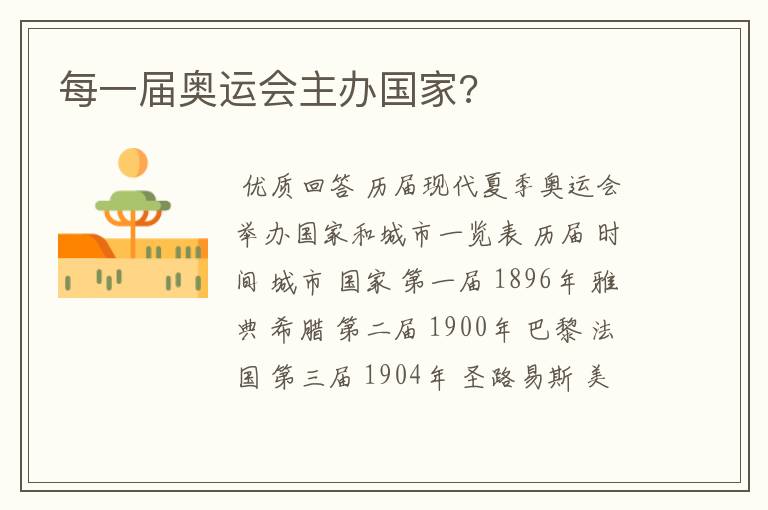 每一届奥运会主办国家?

优质回答 历届现代夏季奥运会举办国家和城市一览表 历届 时间 城市 国家 第一届 1896年 雅典 希腊 第二届 1900年 巴黎 法国 第三届 1904年 圣路易斯 美